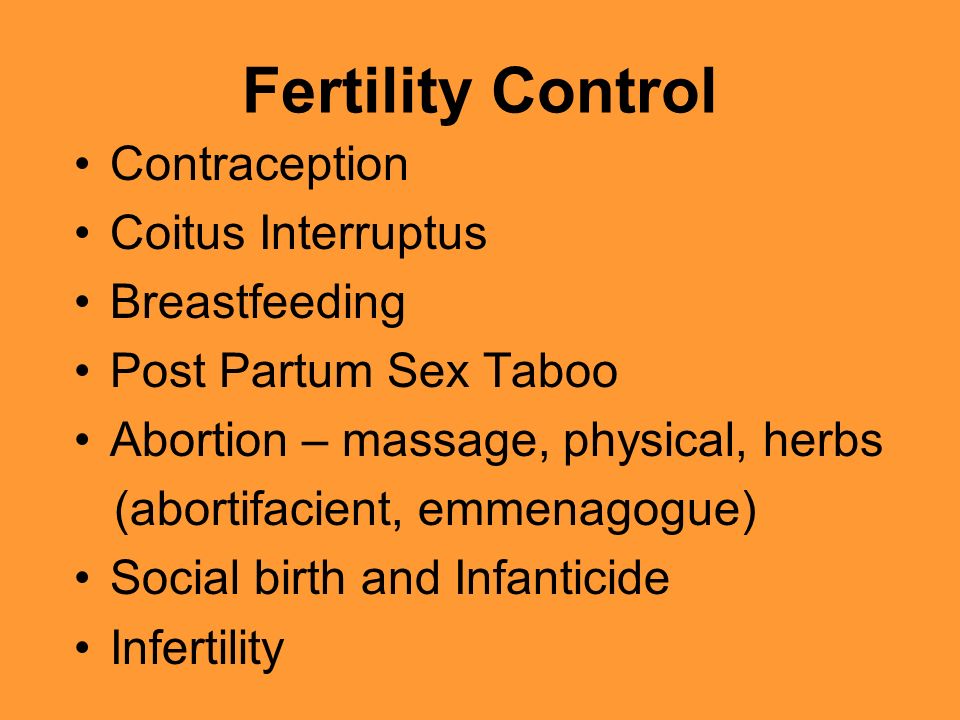 Fertility Control

• Contraception
• Coitus Interruptus
• Breastfeeding
• Post Partum Sex Taboo
• Abortion – massage, physical, herbs (abortifacient, emmenagogue)
• Social birth and Infanticide
• Infertility